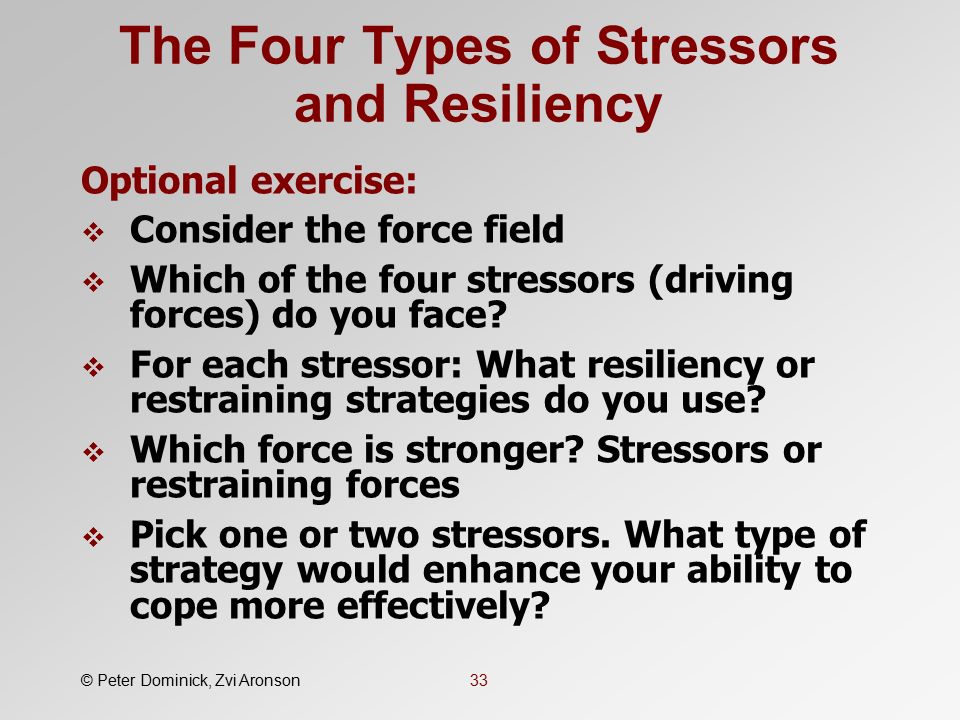 The Four Types of Stressors and Resiliency

Optional exercise:

❖ Consider the force field

❖ Which of the four stressors (driving forces) do you face?

❖ For each stressor: What resiliency or restraining strategies do you use?

❖ Which force is stronger? Stressors or restraining forces

❖ Pick one or two stressors. What type of strategy would enhance your ability to cope more effectively?

© Peter Dominick, Zvi Aronson

33